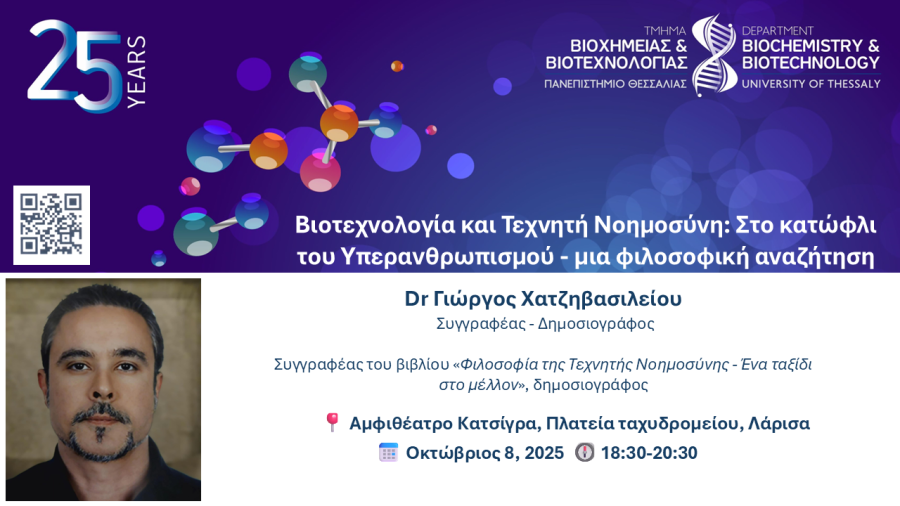 25 YEARS

ΤΜΗΜΑ ΒΙΟΧΗΜΕΙΑΣ & ΒΙΟΤΕΧΝΟΛΟΓΙΑΣ ΠΑΝΕΠΙΣΤΗΜΙΟ ΘΕΣΣΑΛΙΑΣ

DEPARTMENT BIOCHEMISTRY & BIOTECHNOLOGY UNIVERSITY OF THESSALY

Βιοτεχνολογία και Τεχνητή Νοημοσύνη: Στο κατώφλι του Υπερανθρωπισμού - μια φιλοσοφική αναζήτηση

Dr Γιώργος Χατζηβασιλείου

Συγγραφέας - Δημοσιογράφος

Συγγραφέας του βιβλίου «Φιλοσοφία της Τεχνητής Νοημοσύνης - Ένα ταξίδι στο μέλλον», δημοσιογράφος

Αμφιθέατρο Κατσίγρα, Πλατεία ταχυδρομείου, Λάρισα

Οκτώβριος 8, 2025 18:30-20:30